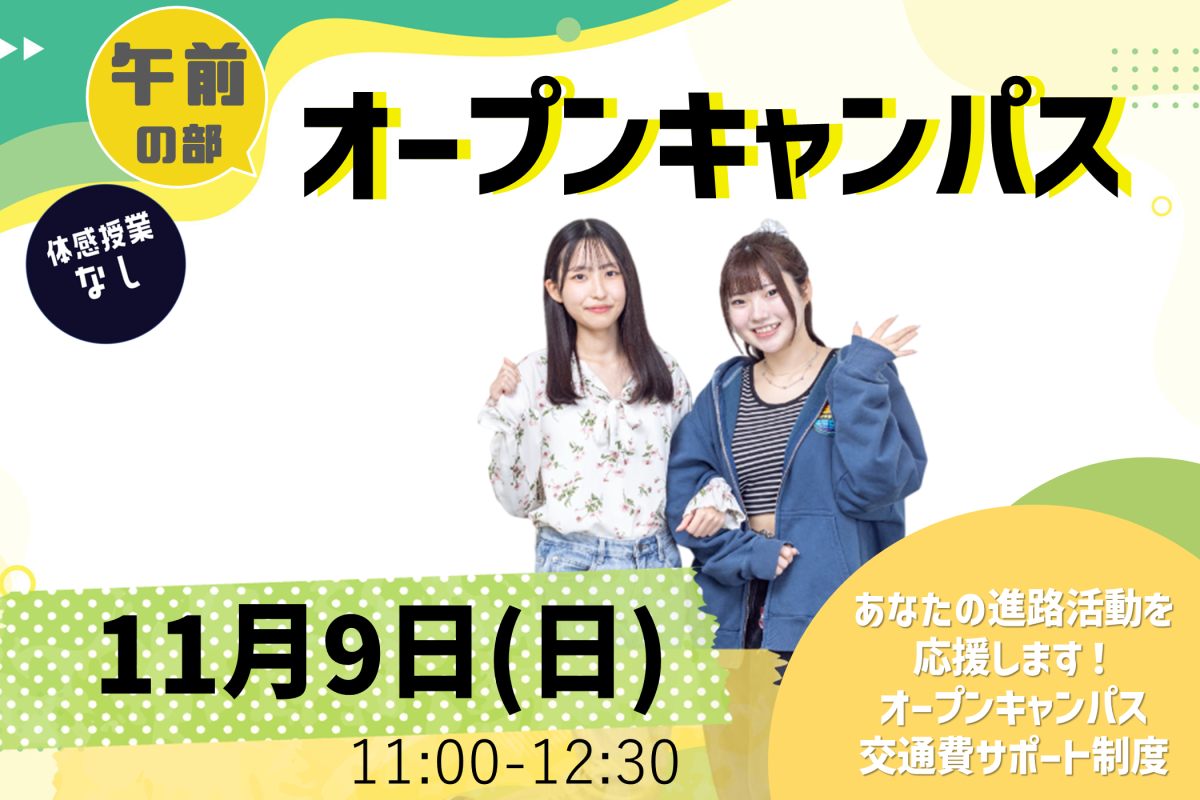 午前の部

オープンキャンパス

体感授業なし

11月9日(日)

11:00-12:30

あなたの進路活動を応援します！
オープンキャンパス
交通費サポート制度